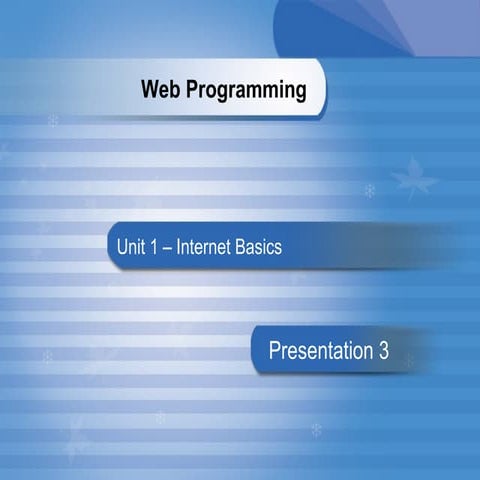 Web Programming

Unit 1 – Internet Basics

Presentation 3